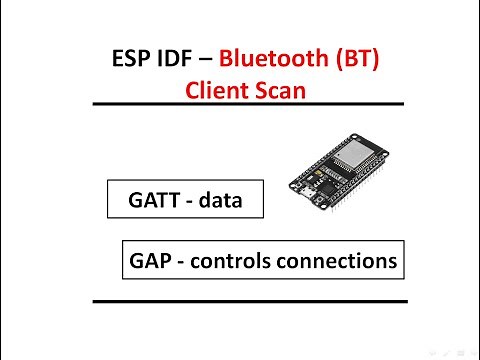 ESP IDF – Bluetooth (BT)
Client Scan

GATT - data

GAP - controls connections